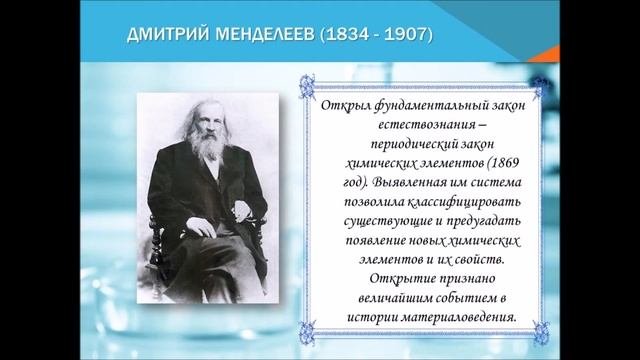 ДМИТРИЙ МЕНДЕЛЕЕВ (1834 - 1907)

Открыл фундаментальный закон естествознания – периодический закон химических элементов (1869 год). Выявленная им система позволила классифицировать существующие и предугадать появление новых химических элементов и их свойств. Открытие признано величайшим событием в истории материаловедения.